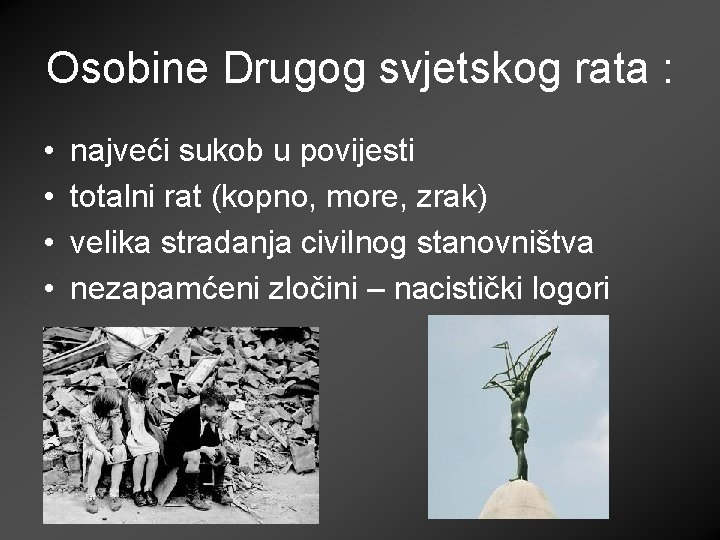 Osobine Drugog svjetskog rata :

• najveći sukob u povijesti
• totalni rat (kopno, more, zrak)
• velika stradanja civilnog stanovništva
• nezapamćeni zločini – nacistički logori